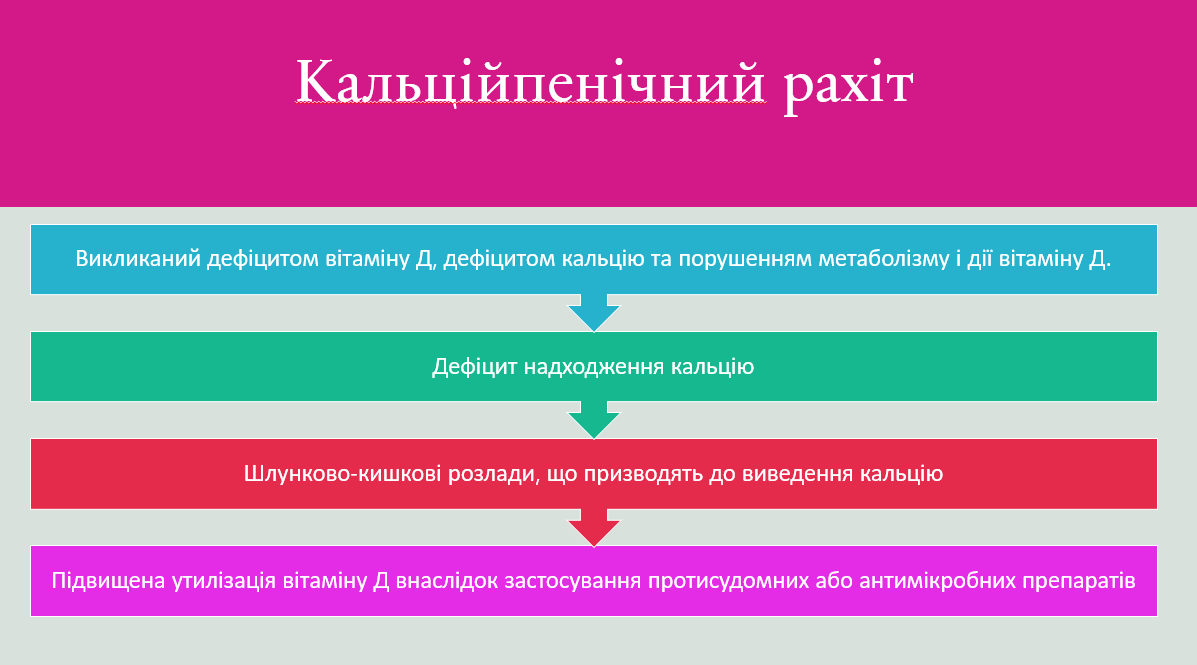 Кальційпенічний рахіт

Викликаний дефіцитом вітаміну Д, дефіцитом кальцію та порушенням метаболізму і дії вітаміну Д.

Дефіцит надходження кальцію

Шлунково-кишкові розлади, що призводять до виведення кальцію

Підвищена утилізація вітаміну Д внаслідок застосування протисудомних або антимікробних препаратів